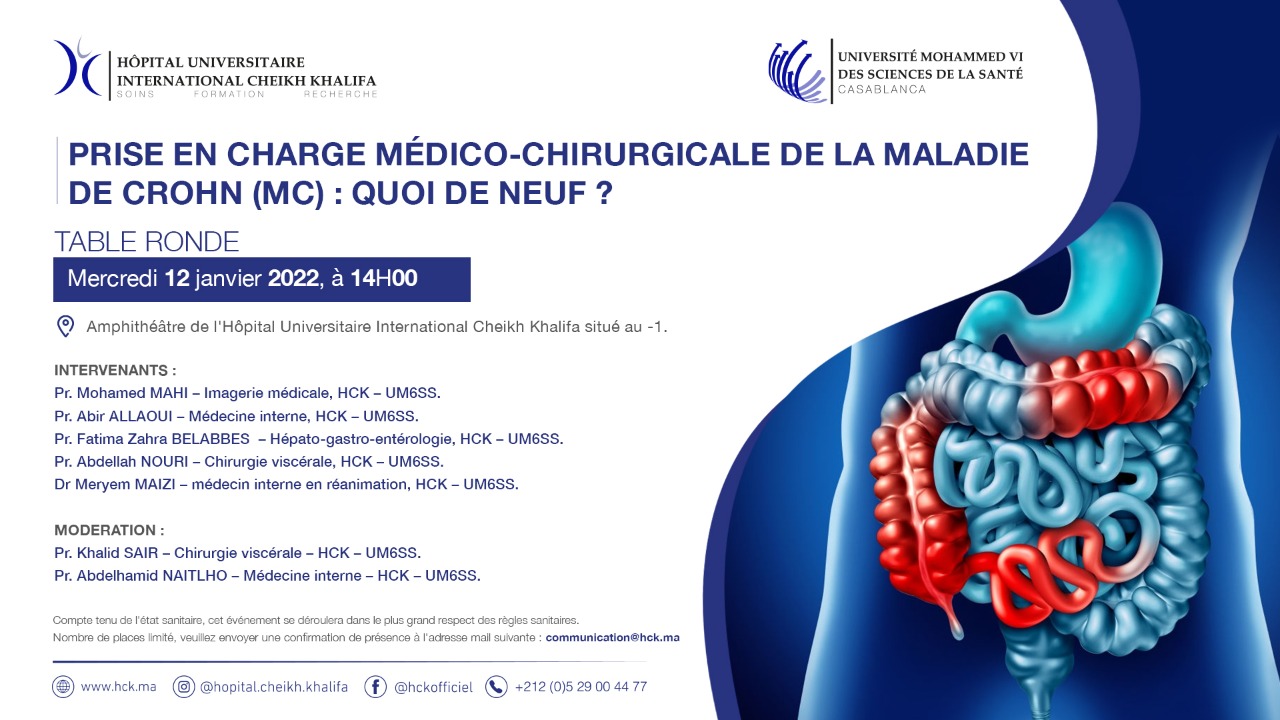 HÔPITAL UNIVERSITAIRE
INTERNATIONAL CHEIKH KHALIFA
SOINS FORMATION RECHERCHE

UNIVERSITÉ MOHAMMED VI
DES SCIENCES DE LA SANTÉ
CASABLANCA

PRISE EN CHARGE MÉDICO-CHIRURGICALE DE LA MALADIE DE CROHN (MC) : QUOI DE NEUF ?

TABLE RONDE

Mercredi 12 janvier 2022, à 14H00

Amphithéâtre de l'Hôpital Universitaire International Cheikh Khalifa situé au -1.

INTERVENANTS :
Pr. Mohamed MAHI – Imagerie médicale, HCK – UM6SS.
Pr. Abir ALLAOUI – Médecine interne, HCK – UM6SS.
Pr. Fatima Zahra BELABBES – Hépato-gastro-entérologie, HCK – UM6SS.
Pr. Abdellah NOURI – Chirurgie viscérale, HCK – UM6SS.
Dr Meryem MAIZI – médecin interne en réanimation, HCK – UM6SS.

MODERATION :
Pr. Khalid SAIR – Chirurgie viscérale – HCK – UM6SS.
Pr. Abdelhamid NAITLHO – Médecine interne – HCK – UM6SS.

Compte tenu de l'état sanitaire, cet événement se déroulera dans le plus grand respect des règles sanitaires.
Nombre de places limité, veuillez envoyer une confirmation de présence à l'adresse mail suivante : communication@hck.ma

www.hck.ma @hopital.cheikh.khalifa @hckofficiel +212 (0)5 29 00 44 77